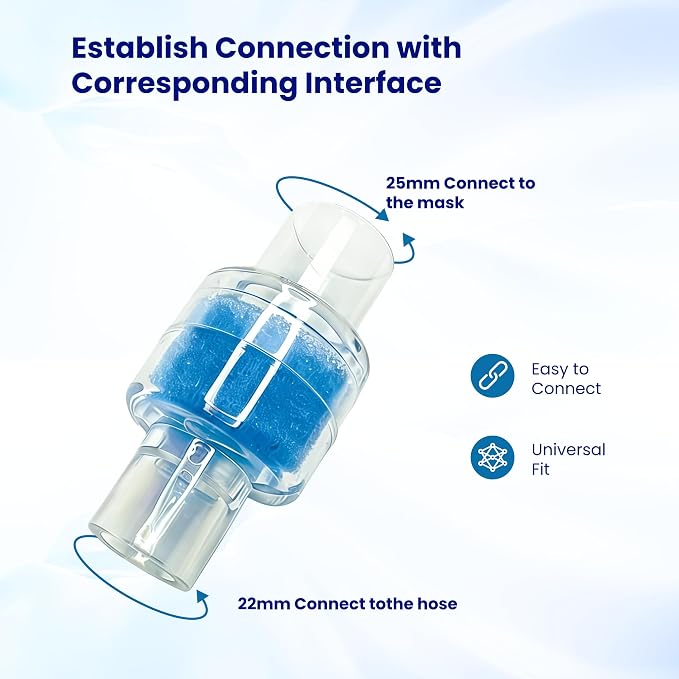 Establish Connection with Corresponding Interface

25mm Connect to the mask

Easy to Connect

Universal Fit

22mm Connect tothe hose